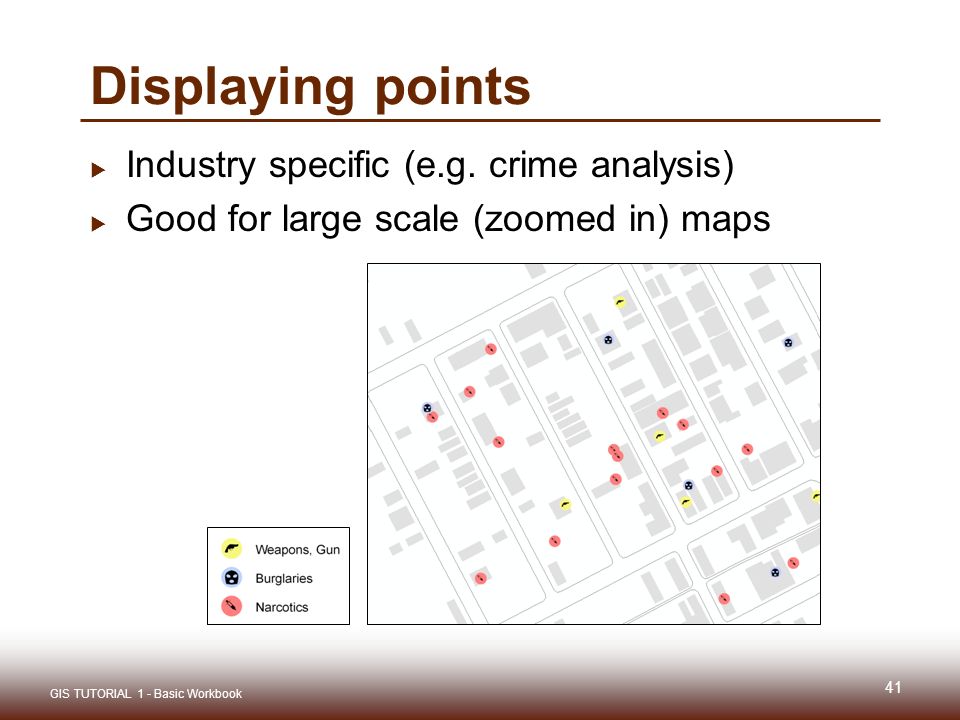 Displaying points

Industry specific (e.g. crime analysis)

Good for large scale (zoomed in) maps

Weapons, Gun
Burglaries
Narcotics

GIS TUTORIAL 1 - Basic Workbook

41